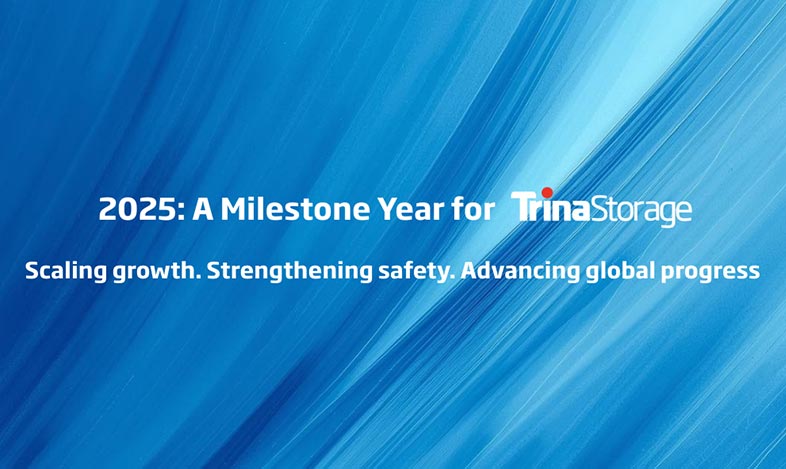 2025: A Milestone Year for TrinaStorage

Scaling growth. Strengthening safety. Advancing global progress